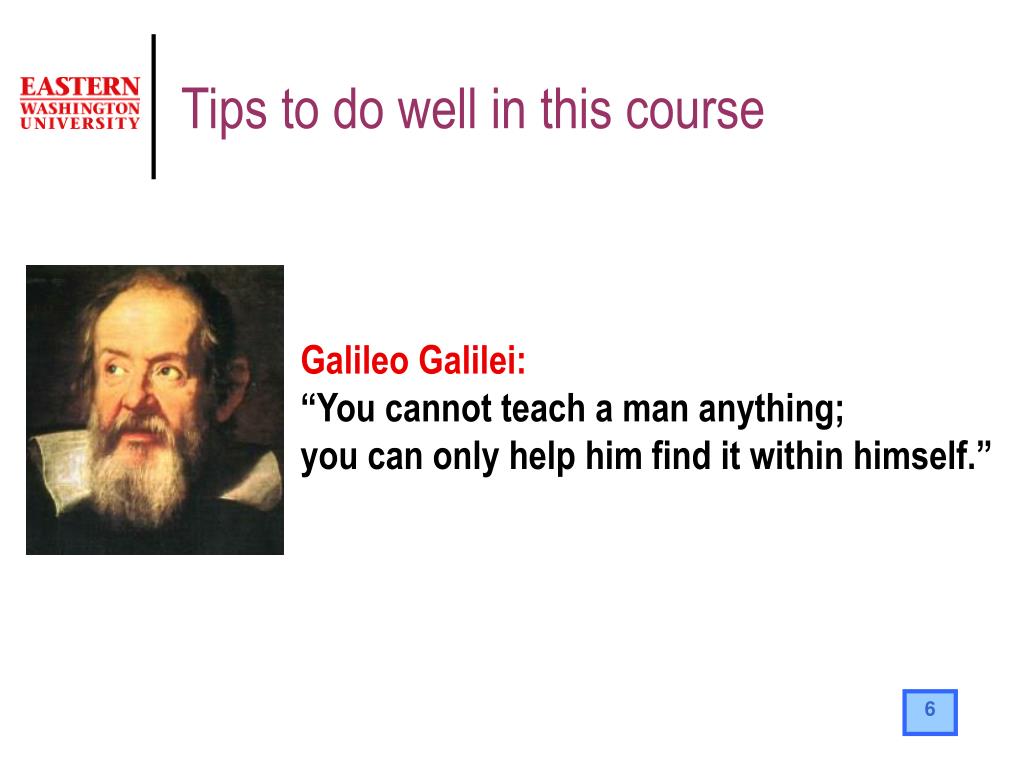 EASTERN
WASHINGTON
UNIVERSITY

Tips to do well in this course

Galileo Galilei:
“You cannot teach a man anything;
you can only help him find it within himself.”

6